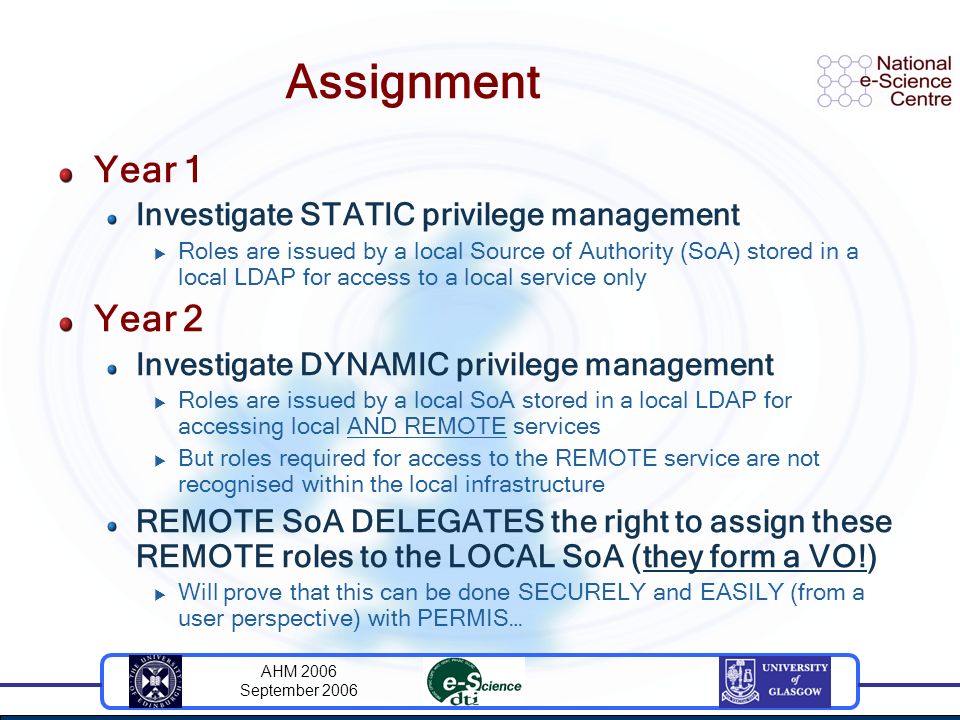 Assignment

National e-Science Centre

Year 1

Investigate STATIC privilege management

Roles are issued by a local Source of Authority (SoA) stored in a local LDAP for access to a local service only

Year 2

Investigate DYNAMIC privilege management

Roles are issued by a local SoA stored in a local LDAP for accessing local AND REMOTE services

But roles required for access to the REMOTE service are not recognised within the local infrastructure

REMOTE SoA DELEGATES the right to assign these REMOTE roles to the LOCAL SoA (they form a VO!)

Will prove that this can be done SECURELY and EASILY (from a user perspective) with PERMIS…

THE UNIVERSITY OF EDINBURGH

AHM 2006
September 2006

e-Science dti

UNIVERSITY of GLASGOW